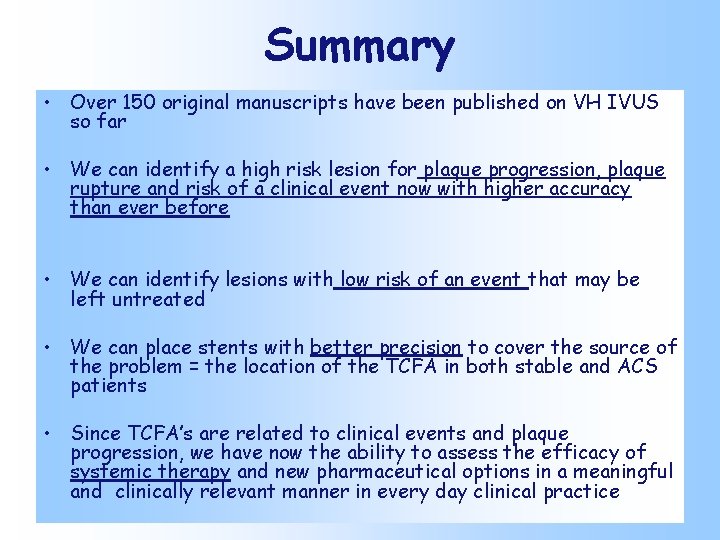 Summary

• Over 150 original manuscripts have been published on VH IVUS so far

• We can identify a high risk lesion for plaque progression, plaque rupture and risk of a clinical event now with higher accuracy than ever before

• We can identify lesions with low risk of an event that may be left untreated

• We can place stents with better precision to cover the source of the problem = the location of the TCFA in both stable and ACS patients

• Since TCFA's are related to clinical events and plaque progression, we have now the ability to assess the efficacy of systemic therapy and new pharmaceutical options in a meaningful and clinically relevant manner in every day clinical practice